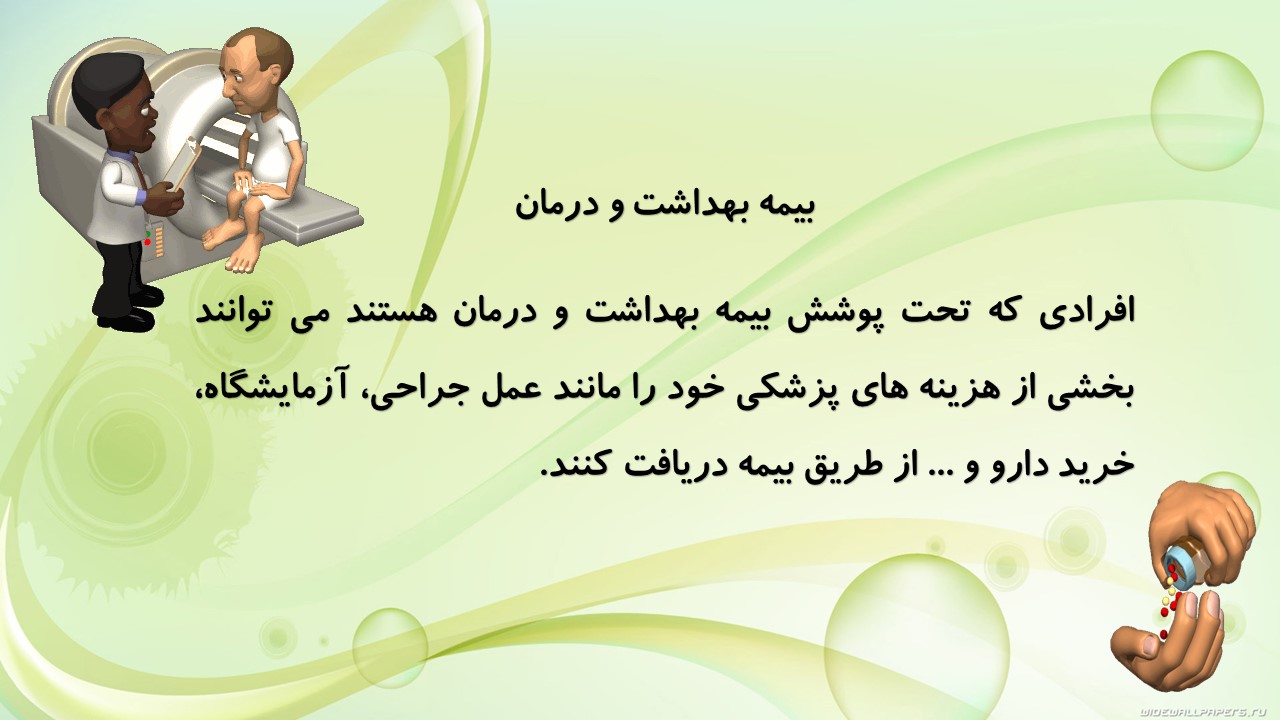 بیمه بهداشت و درمان

افرادی که تحت پوشش بیمه بهداشت و درمان هستند می توانند بخشی از هزینه های پزشکی خود را مانند عمل جراحی، آزمایشگاه، خرید دارو و ... از طریق بیمه دریافت کنند.

WIDEWALLPAPERS.RU